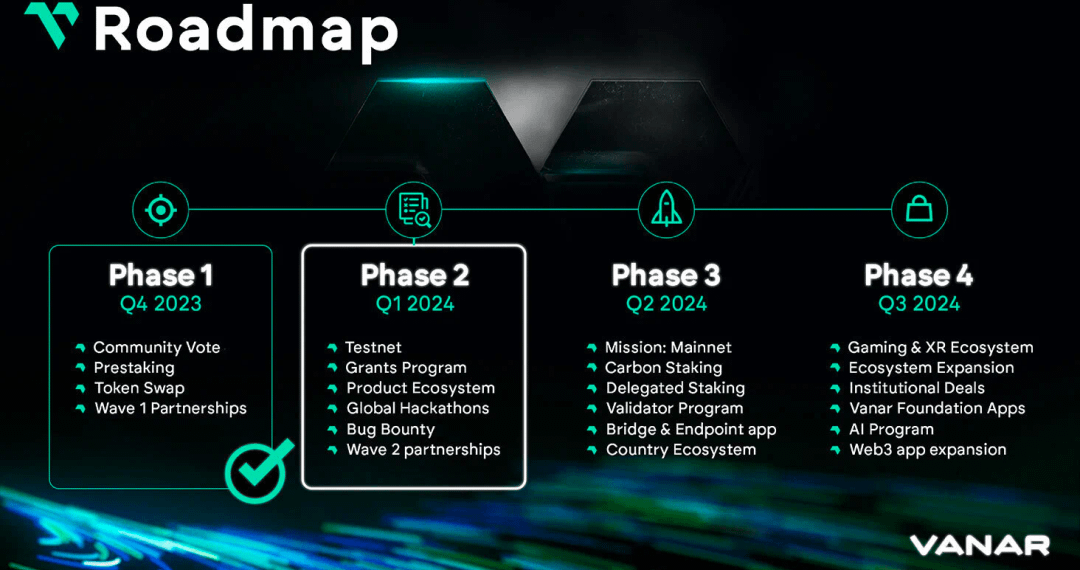 Roadmap

Phase 1
Q4 2023
Community Vote
Prestaking
Token Swap
Wave 1 Partnerships

Phase 2
Q1 2024
Testnet
Grants Program
Product Ecosystem
Global Hackathons
Bug Bounty
Wave 2 partnerships

Phase 3
Q2 2024
Mission: Mainnet
Carbon Staking
Delegated Staking
Validator Program
Bridge & Endpoint app
Country Ecosystem

Phase 4
Q3 2024
Gaming & XR Ecosystem
Ecosystem Expansion
Institutional Deals
Vanar Foundation Apps
AI Program
Web3 app expansion

VANAR